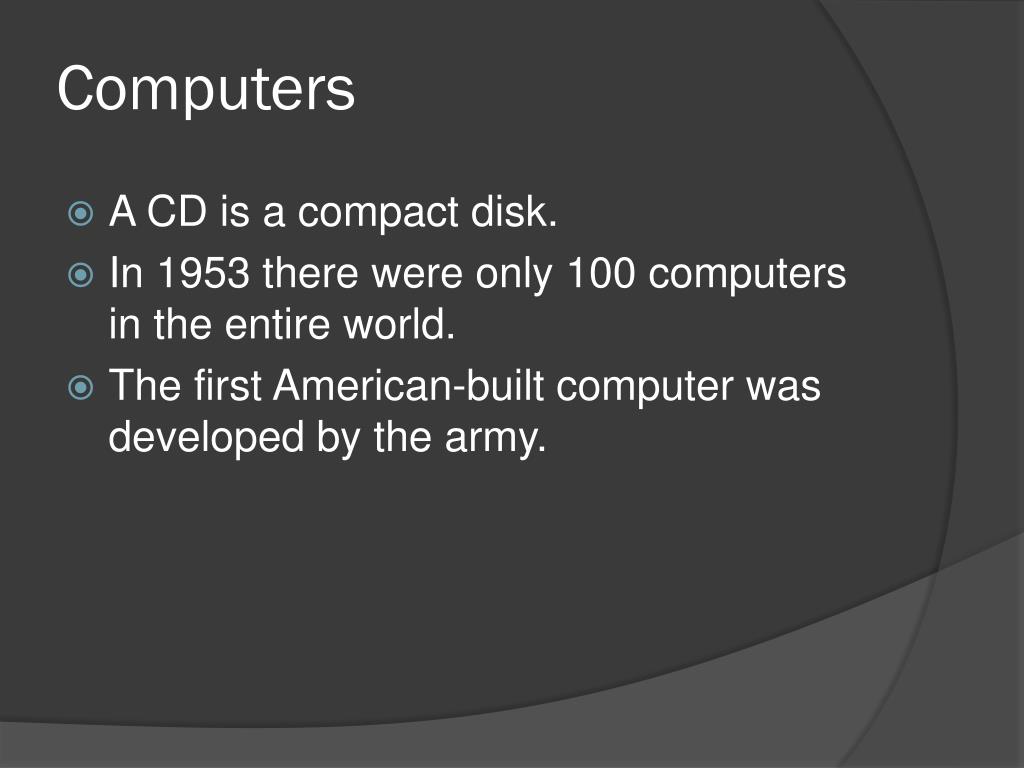 Computers

A CD is a compact disk.

In 1953 there were only 100 computers in the entire world.

The first American-built computer was developed by the army.